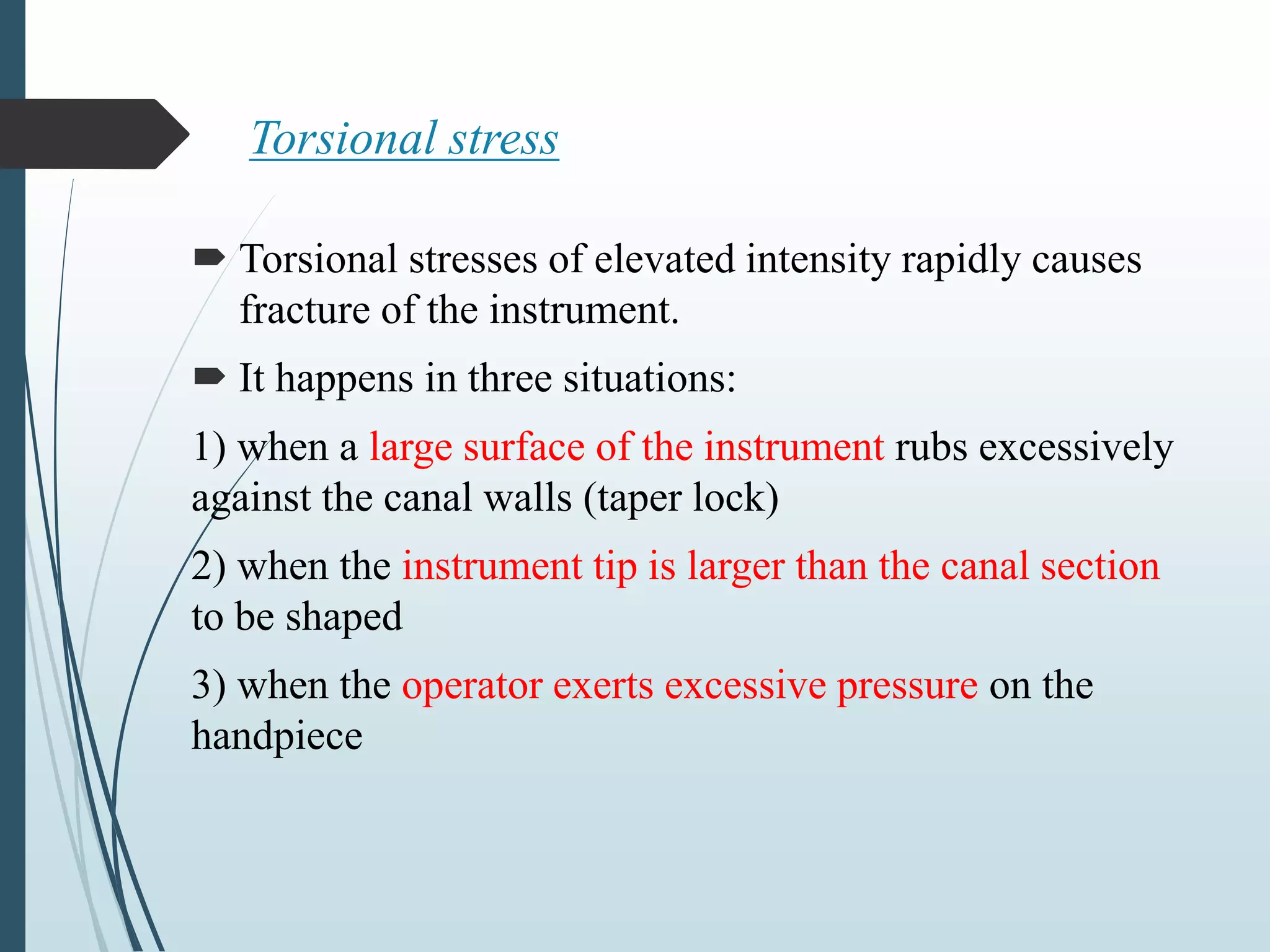 Torsional stress

Torsional stresses of elevated intensity rapidly causes fracture of the instrument.

It happens in three situations:

1) when a large surface of the instrument rubs excessively against the canal walls (taper lock)

2) when the instrument tip is larger than the canal section to be shaped

3) when the operator exerts excessive pressure on the handpiece